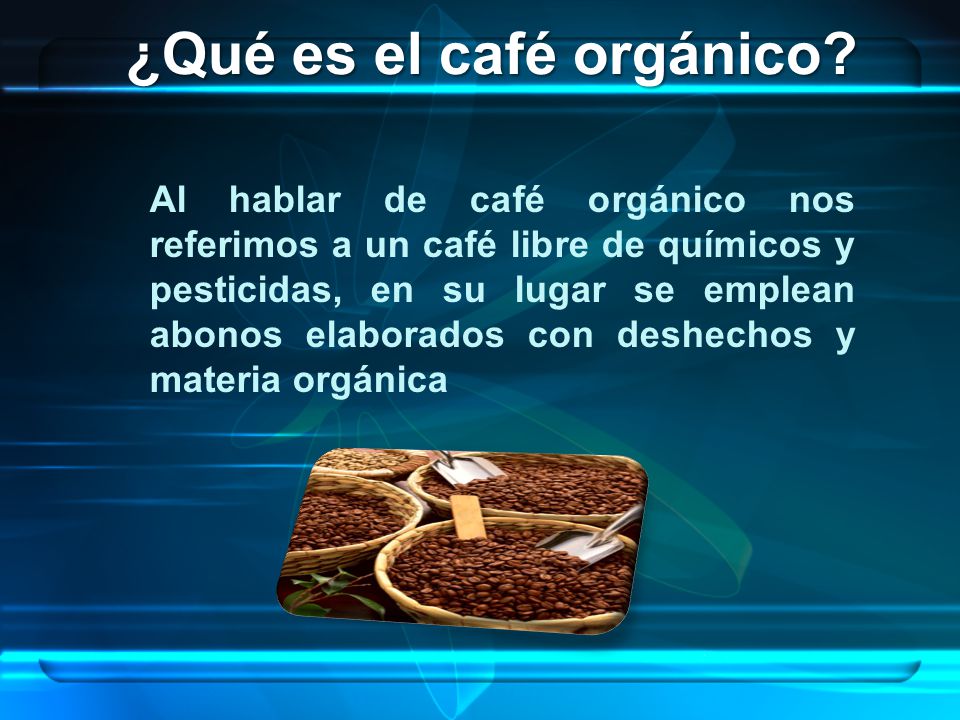 ¿Qué es el café orgánico?

Al hablar de café orgánico nos referimos a un café libre de químicos y pesticidas, en su lugar se emplean abonos elaborados con deshechos y materia orgánica